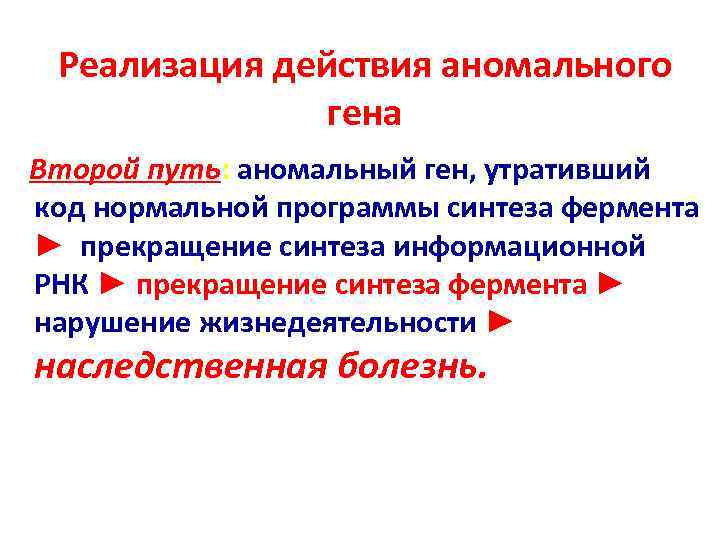 Реализация действия аномального гена

Второй путь: аномальный ген, утративший код нормальной программы синтеза фермента ► прекращение синтеза информационной РНК ► прекращение синтеза фермента ► нарушение жизнедеятельности ► наследственная болезнь.